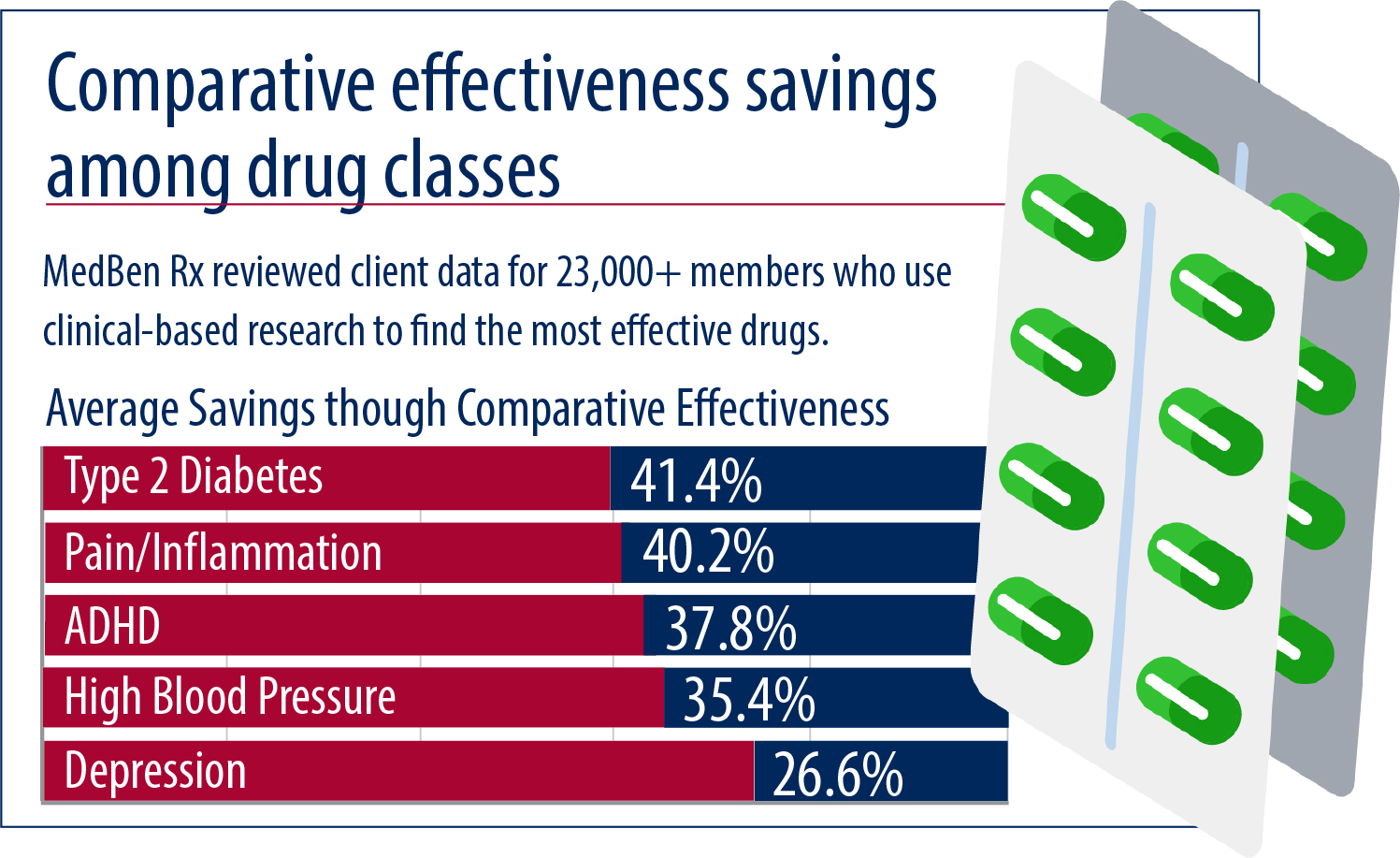 Comparative effectiveness savings among drug classes

MedBen Rx reviewed client data for 23,000+ members who use clinical-based research to find the most effective drugs.

Average Savings though Comparative Effectiveness

Type 2 Diabetes 41.4%
Pain/Inflammation 40.2%
ADHD 37.8%
High Blood Pressure 35.4%
Depression 26.6%